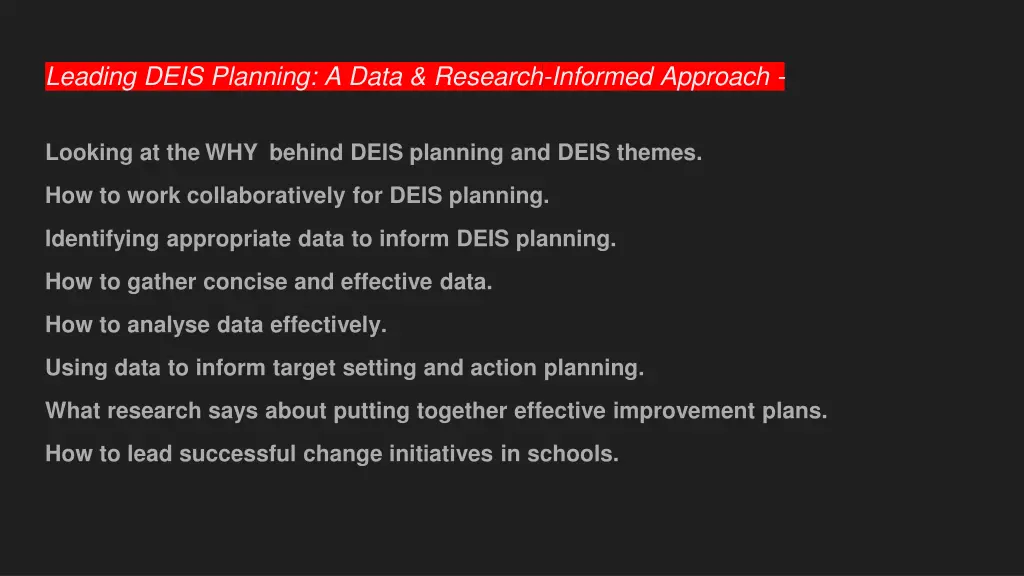 Leading DEIS Planning: A Data & Research-Informed Approach -

Looking at the WHY behind DEIS planning and DEIS themes.

How to work collaboratively for DEIS planning.

Identifying appropriate data to inform DEIS planning.

How to gather concise and effective data.

How to analyse data effectively.

Using data to inform target setting and action planning.

What research says about putting together effective improvement plans.

How to lead successful change initiatives in schools.